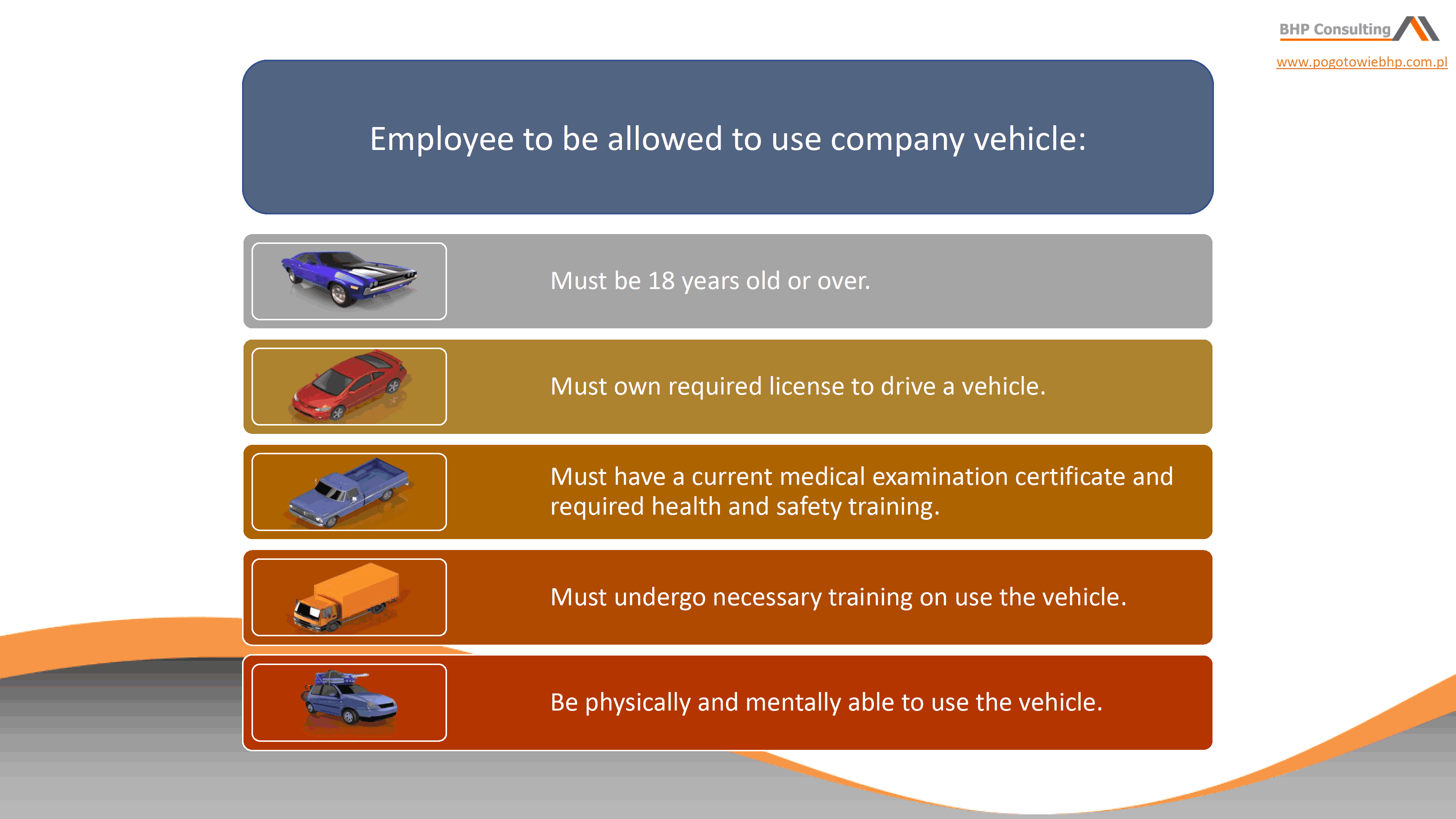 BHP Consulting
www.pogotowiebhp.com.pl

Employee to be allowed to use company vehicle:

Must be 18 years old or over.

Must own required license to drive a vehicle.

Must have a current medical examination certificate and required health and safety training.

Must undergo necessary training on use the vehicle.

Be physically and mentally able to use the vehicle.